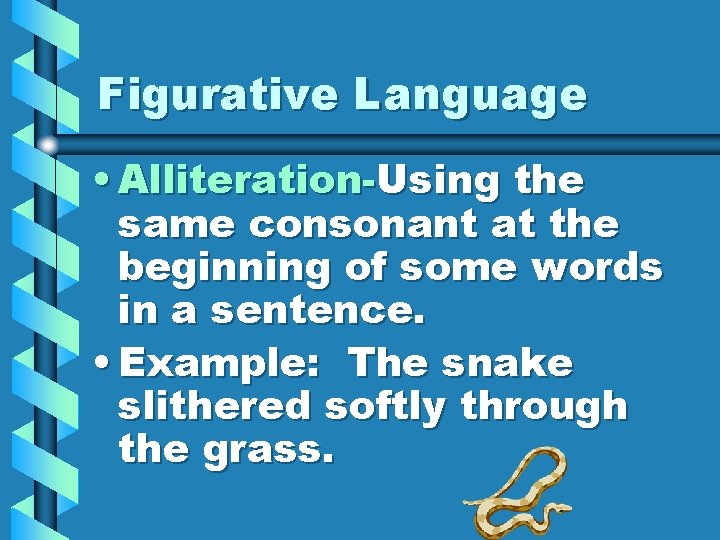 Figurative Language

• Alliteration-Using the same consonant at the beginning of some words in a sentence.

• Example: The snake slithered softly through the grass.